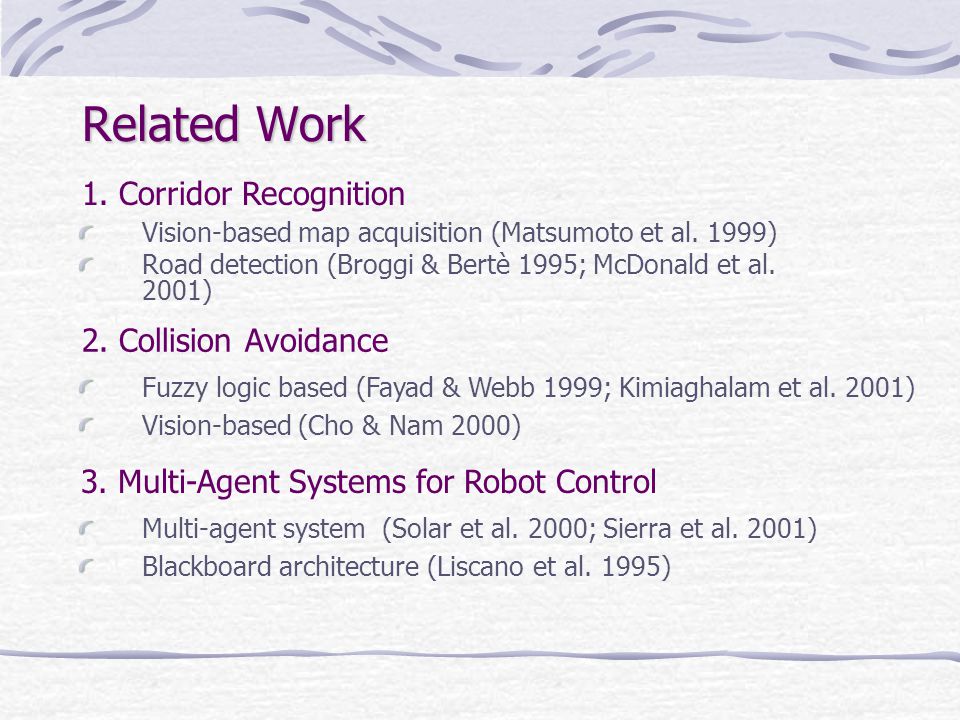 Related Work

1. Corridor Recognition

Vision-based map acquisition (Matsumoto et al. 1999)
Road detection (Broggi & Bertè 1995; McDonald et al. 2001)

2. Collision Avoidance

Fuzzy logic based (Fayad & Webb 1999; Kimiaghalam et al. 2001)
Vision-based (Cho & Nam 2000)

3. Multi-Agent Systems for Robot Control

Multi-agent system (Solar et al. 2000; Sierra et al. 2001)
Blackboard architecture (Liscano et al. 1995)